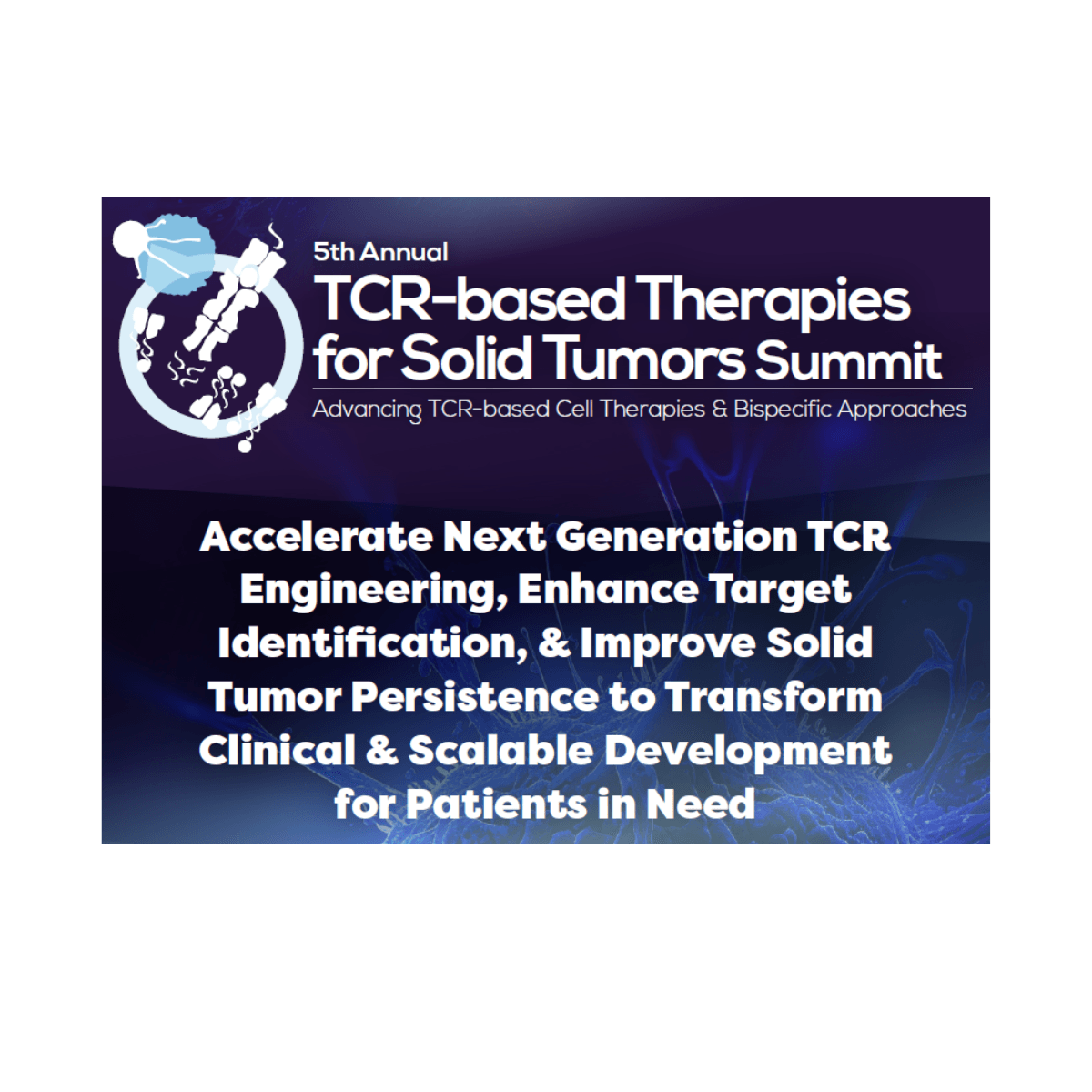 5th Annual
TCR-based Therapies for Solid Tumors Summit
Advancing TCR-based Cell Therapies & Bispecific Approaches

Accelerate Next Generation TCR Engineering, Enhance Target Identification, & Improve Solid Tumor Persistence to Transform Clinical & Scalable Development for Patients in Need